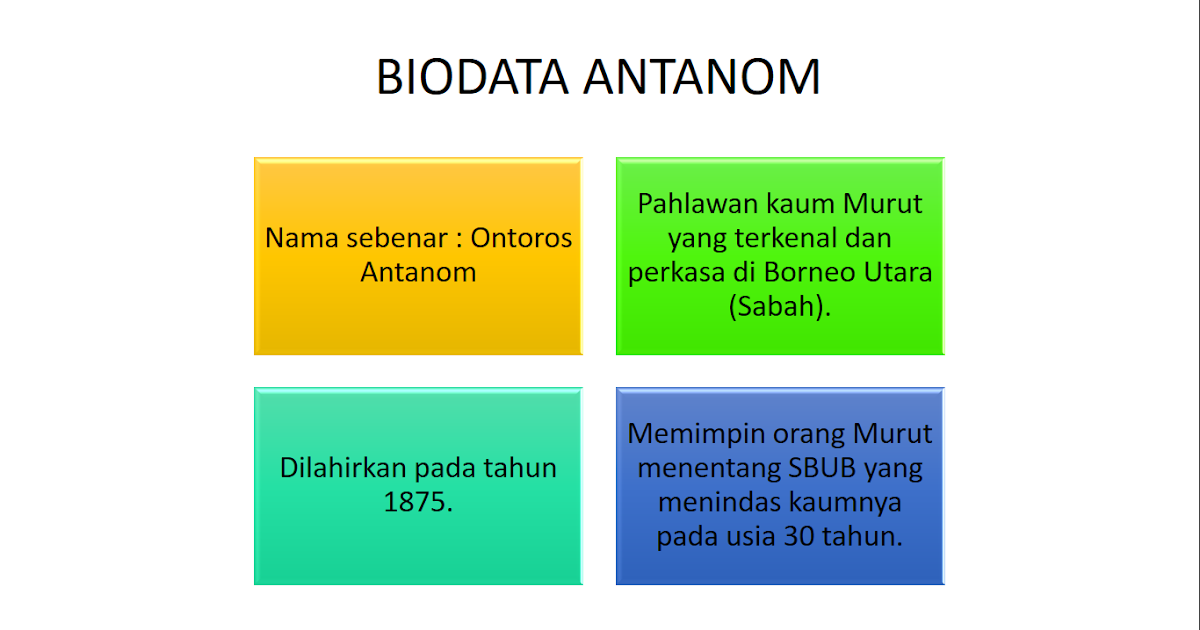 BIODATA ANTANOM

Nama sebenar : Ontoros Antanom

Pahlawan kaum Murut yang terkenal dan perkasa di Borneo Utara (Sabah).

Dilahirkan pada tahun 1875.

Memimpin orang Murut menentang SBUB yang menindas kaumnya pada usia 30 tahun.